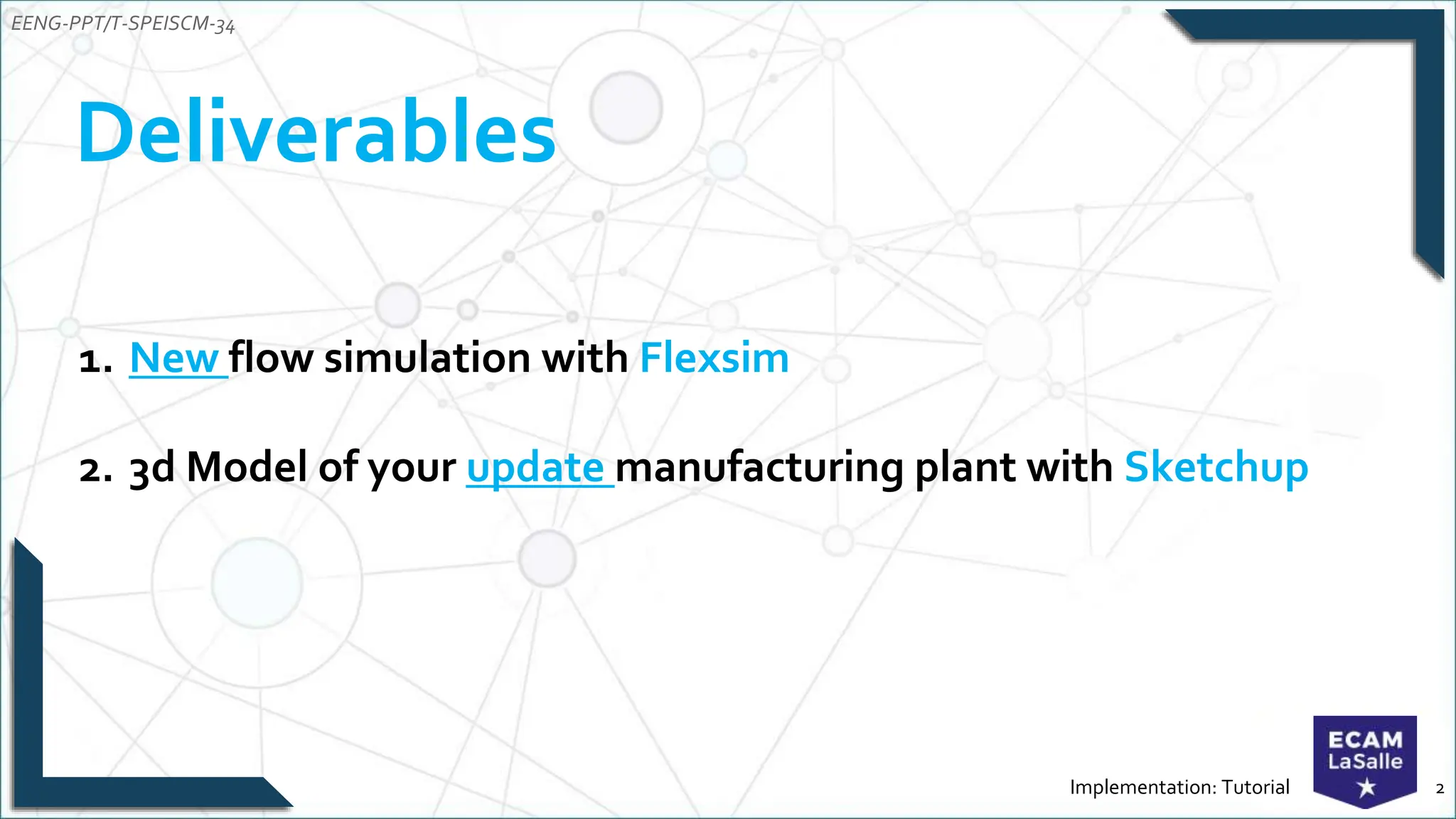 EENG-PPT/T-SPEISCM-34

Deliverables

1. New flow simulation with Flexsim

2. 3d Model of your update manufacturing plant with Sketchup

Implementation: Tutorial

ECAM LaSalle

2